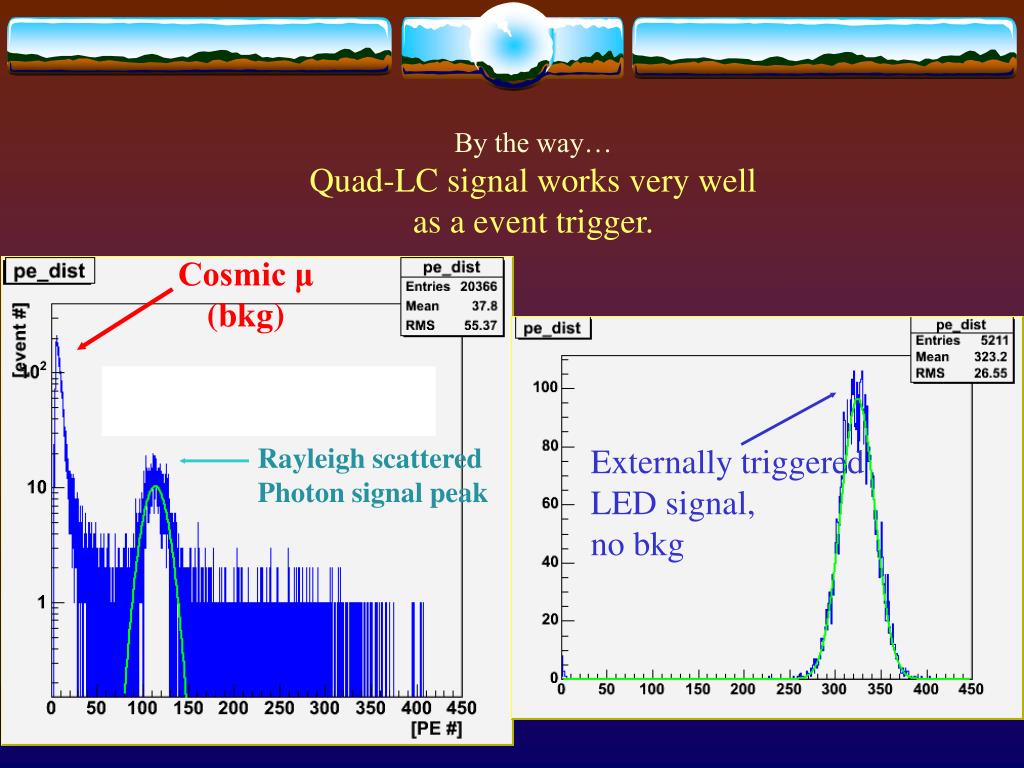 By the way…
Quad-LC signal works very well as a event trigger.

pe_dist

Cosmic μ (bkg)

| pe_dist | |
|---|---|
| Entries | 20366 |
| Mean | 37.8 |
| RMS | 55.37 |

[event #]

$10^2$

10

1

Rayleigh scattered Photon signal peak

0 50 100 150 200 250 300 350 400 450

[PE #]

pe_dist

| pe_dist | |
|---|---|
| Entries | 5211 |
| Mean | 323.2 |
| RMS | 26.55 |

100

80

60

40

20

0

Externally triggered LED signal, no bkg

0 50 100 150 200 250 300 350 400 450